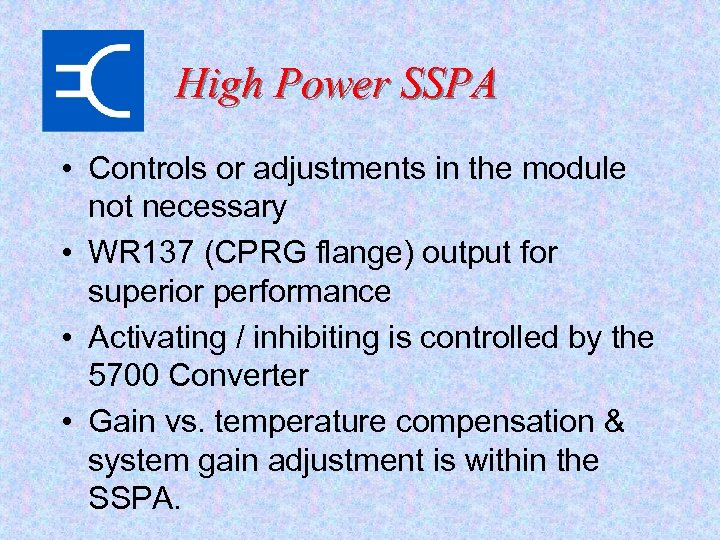 High Power SSPA

• Controls or adjustments in the module not necessary
• WR137 (CPRG flange) output for superior performance
• Activating / inhibiting is controlled by the 5700 Converter
• Gain vs. temperature compensation & system gain adjustment is within the SSPA.